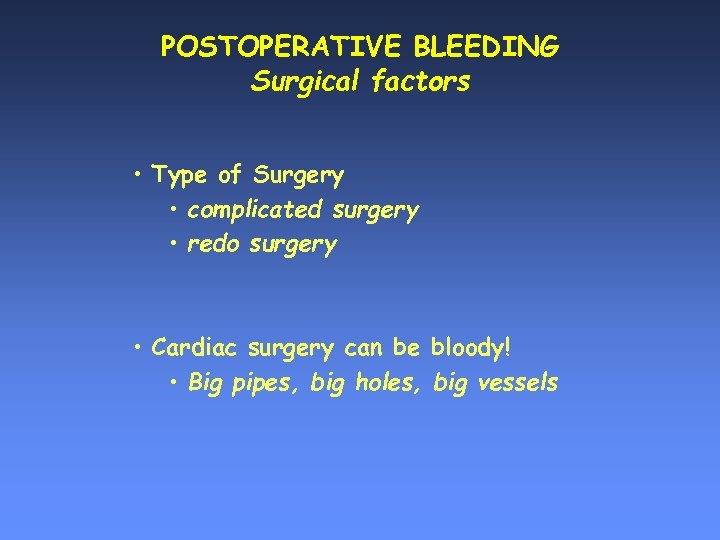 POSTOPERATIVE BLEEDING
Surgical factors

• Type of Surgery
• complicated surgery
• redo surgery

• Cardiac surgery can be bloody!
• Big pipes, big holes, big vessels